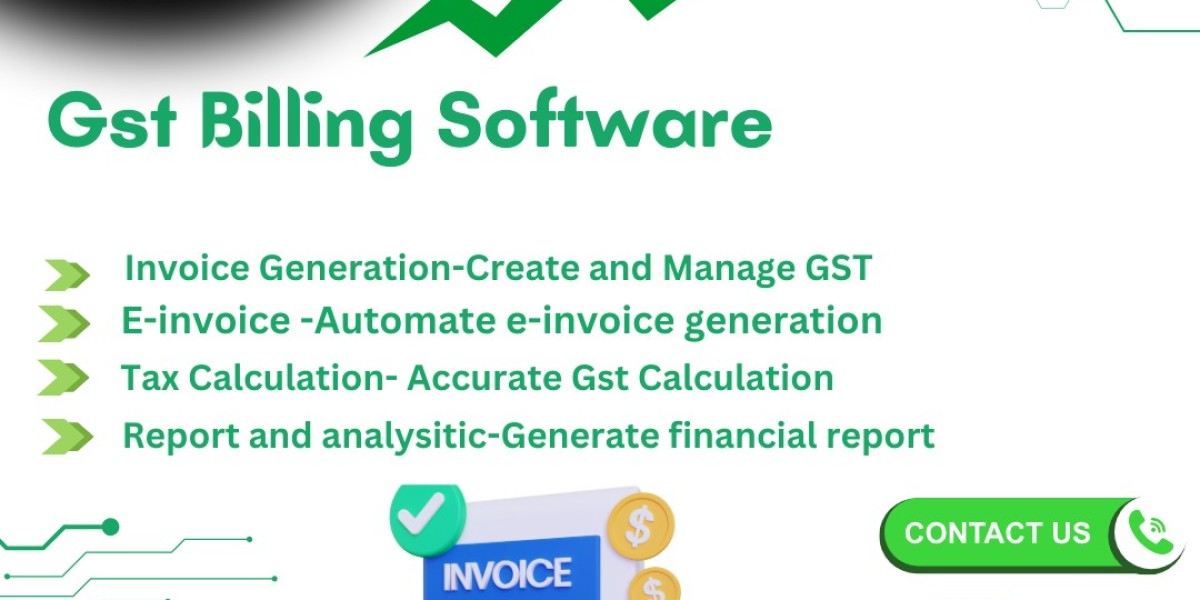 Gst Billing Software

Invoice Generation-Create and Manage GST

E-invoice -Automate e-invoice generation

Tax Calculation- Accurate Gst Calculation

Report and analysitic-Generate financial report

INVOICE

$

$

CONTACT US